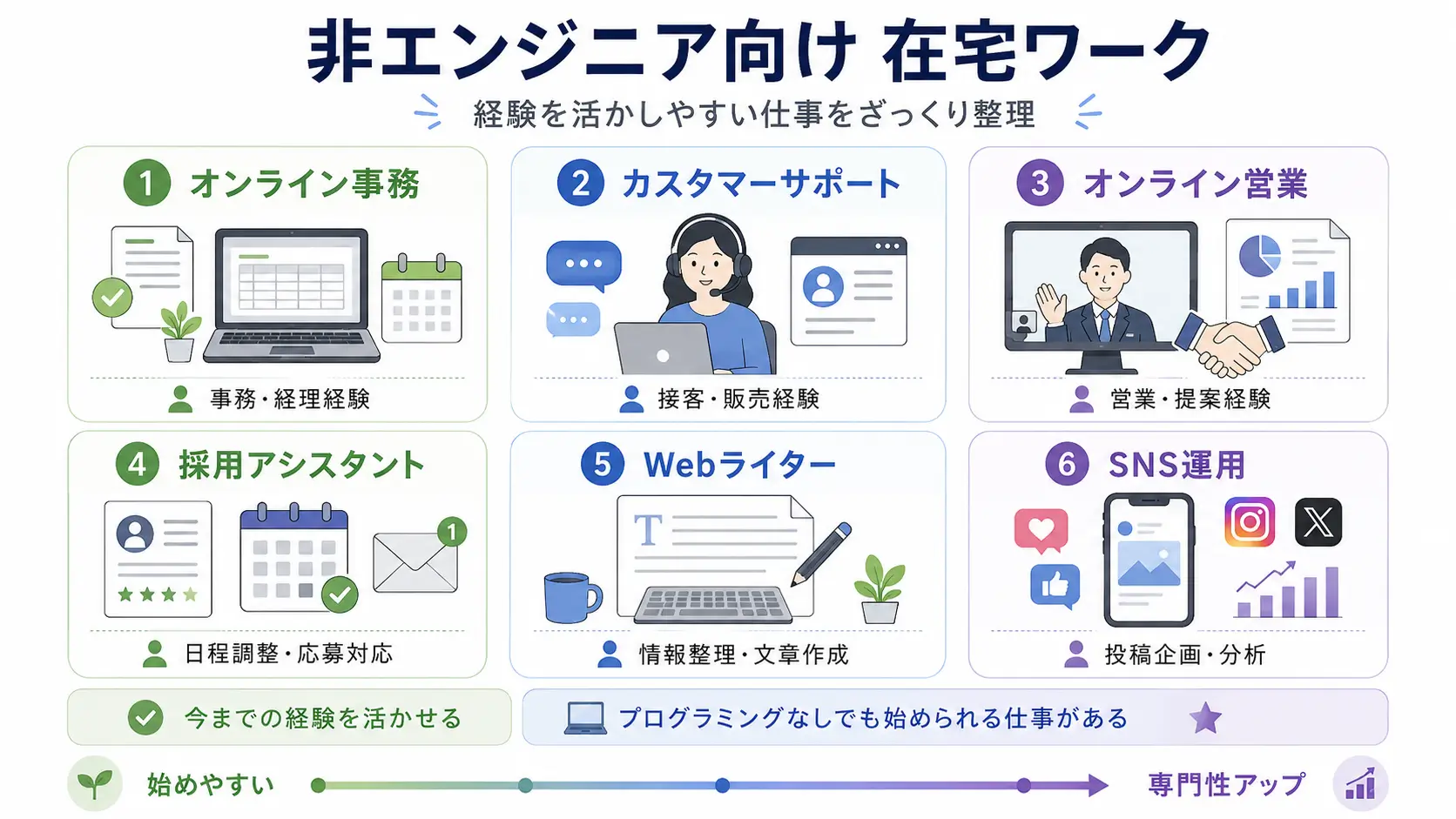 非エンジニア向け 在宅ワーク

経験を活かしやすい仕事をざっくり整理

1 オンライン事務

事務・経理経験

2 カスタマーサポート

接客・販売経験

3 オンライン営業

営業・提案経験

4 採用アシスタント

1

日程調整・応募対応

5 Webライター

T

情報整理・文章作成

6 SNS運用

投稿企画・分析

今までの経験を活かせる

プログラミングなしでも始められる仕事がある

始めやすい

専門性アップ